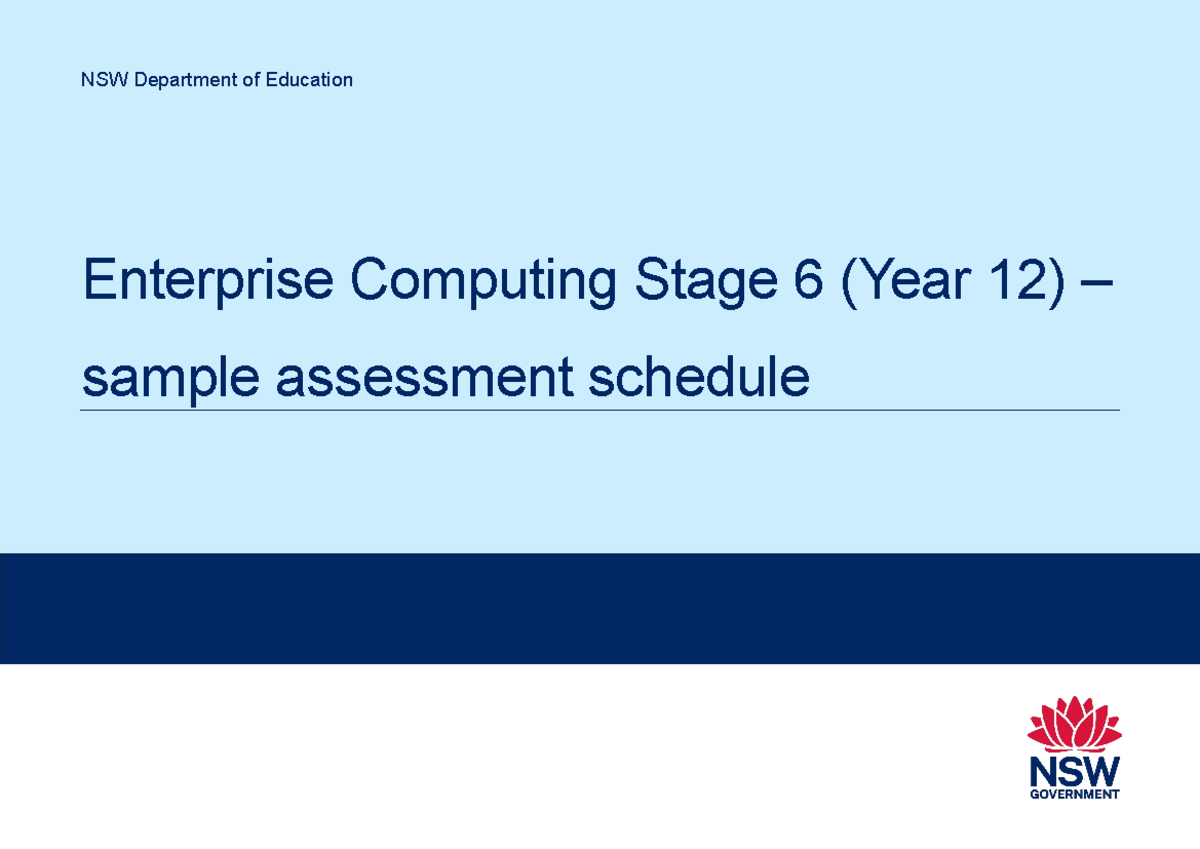 NSW Department of Education

Enterprise Computing Stage 6 (Year 12) – sample assessment schedule

NSW
GOVERNMENT